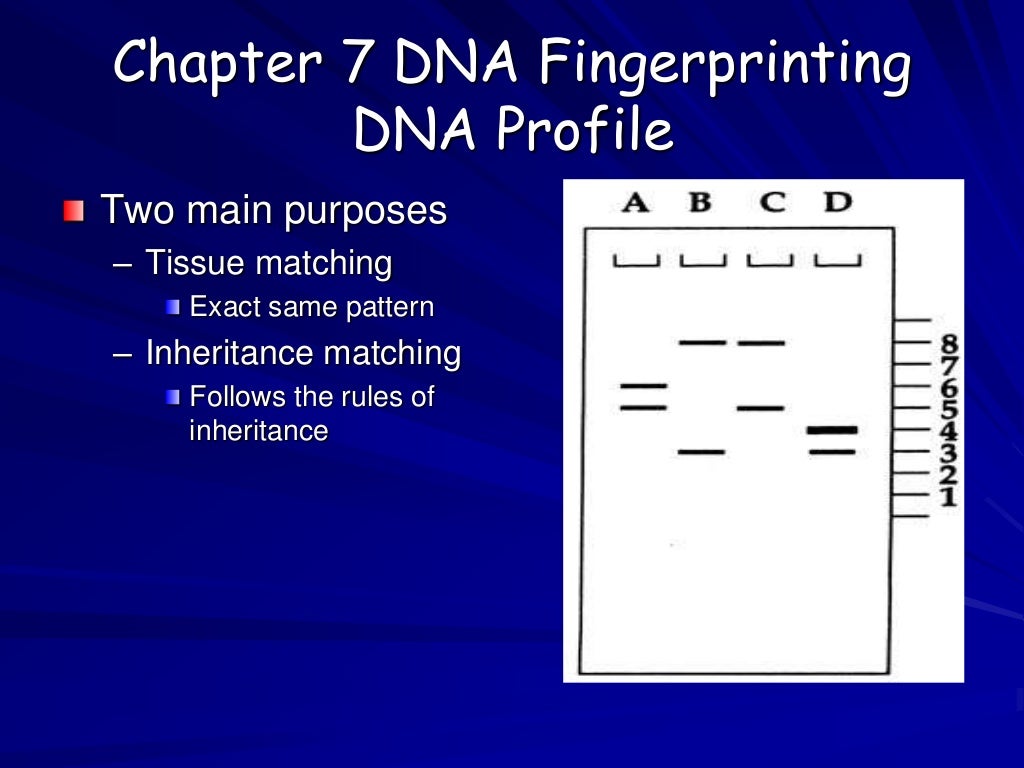 Chapter 7 DNA Fingerprinting DNA Profile

Two main purposes

– Tissue matching

Exact same pattern

– Inheritance matching

Follows the rules of inheritance

A B C D

8
7
6
5
4
3
2
1